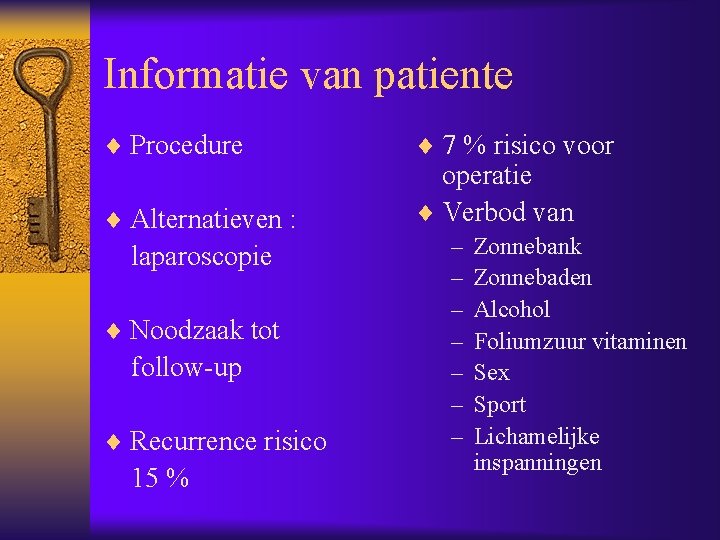 Informatie van patiente

♦ Procedure

♦ Alternatieven : laparoscopie

♦ Noodzaak tot follow-up

♦ Recurrence risico 15 %

♦ 7 % risico voor operatie

♦ Verbod van
– Zonnebank
– Zonnebaden
– Alcohol
– Foliumzuur vitaminen
– Sex
– Sport
– Lichamelijke inspanningen